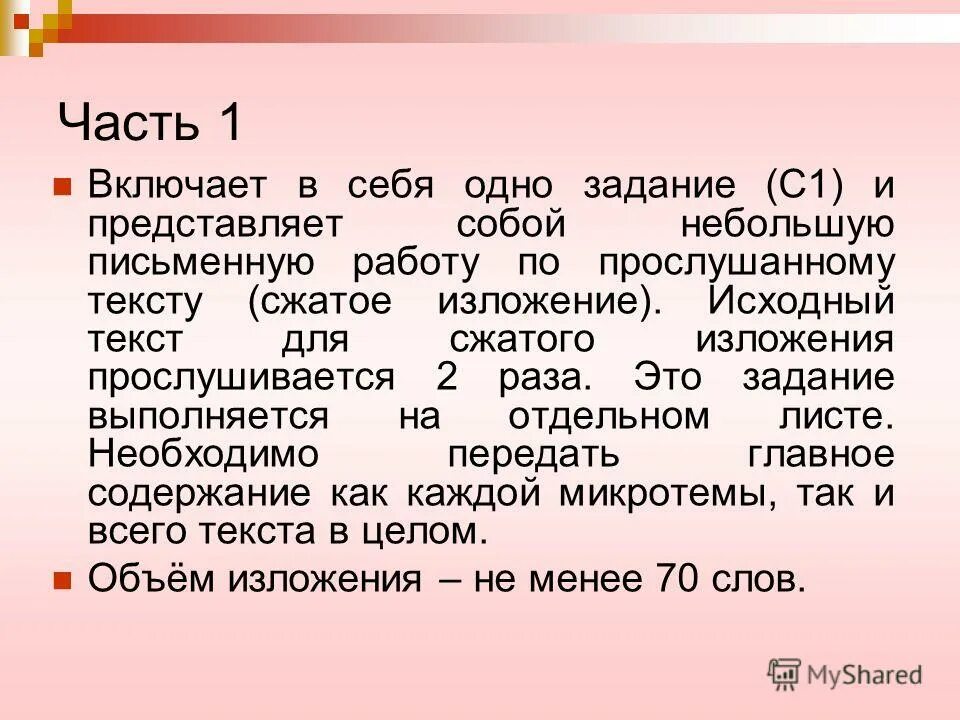 Часть 1

Включает в себя одно задание (С1) и представляет собой небольшую письменную работу по прослушанному тексту (сжатое изложение). Исходный текст для сжатого изложения прослушивается 2 раза. Это задание выполняется на отдельном листе. Необходимо передать главное содержание как каждой микротемы, так и всего текста в целом.

Объём изложения – не менее 70 слов.

MyShared